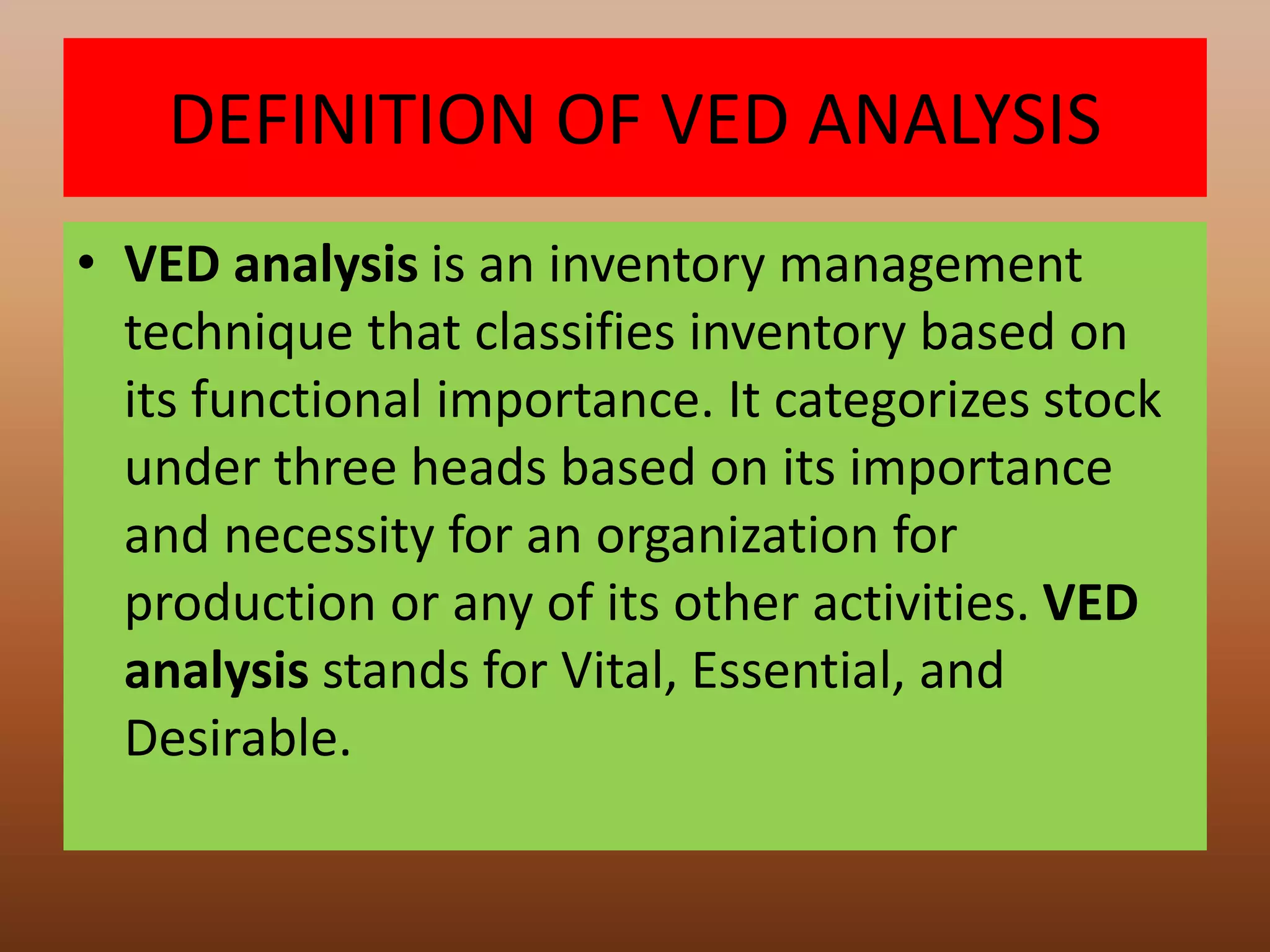 DEFINITION OF VED ANALYSIS

• VED analysis is an inventory management technique that classifies inventory based on its functional importance. It categorizes stock under three heads based on its importance and necessity for an organization for production or any of its other activities. VED analysis stands for Vital, Essential, and Desirable.